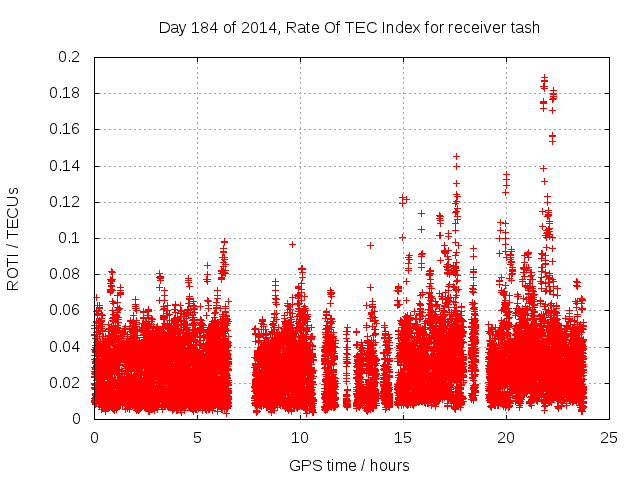 Day 184 of 2014, Rate Of TEC Index for receiver tash

ROTI / TECUs

0.2
0.18
0.16
0.14
0.12
0.1
0.08
0.06
0.04
0.02
0

0
5
10
15
20
25

GPS time / hours